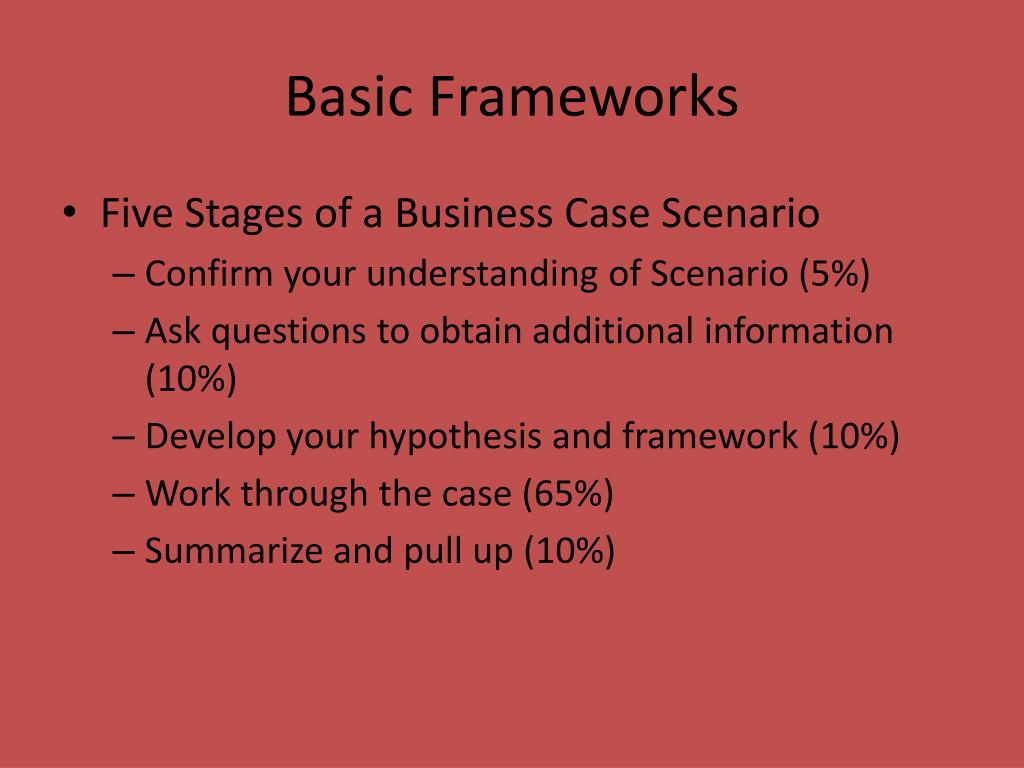 Basic Frameworks

• Five Stages of a Business Case Scenario
– Confirm your understanding of Scenario (5%)
– Ask questions to obtain additional information (10%)
– Develop your hypothesis and framework (10%)
– Work through the case (65%)
– Summarize and pull up (10%)